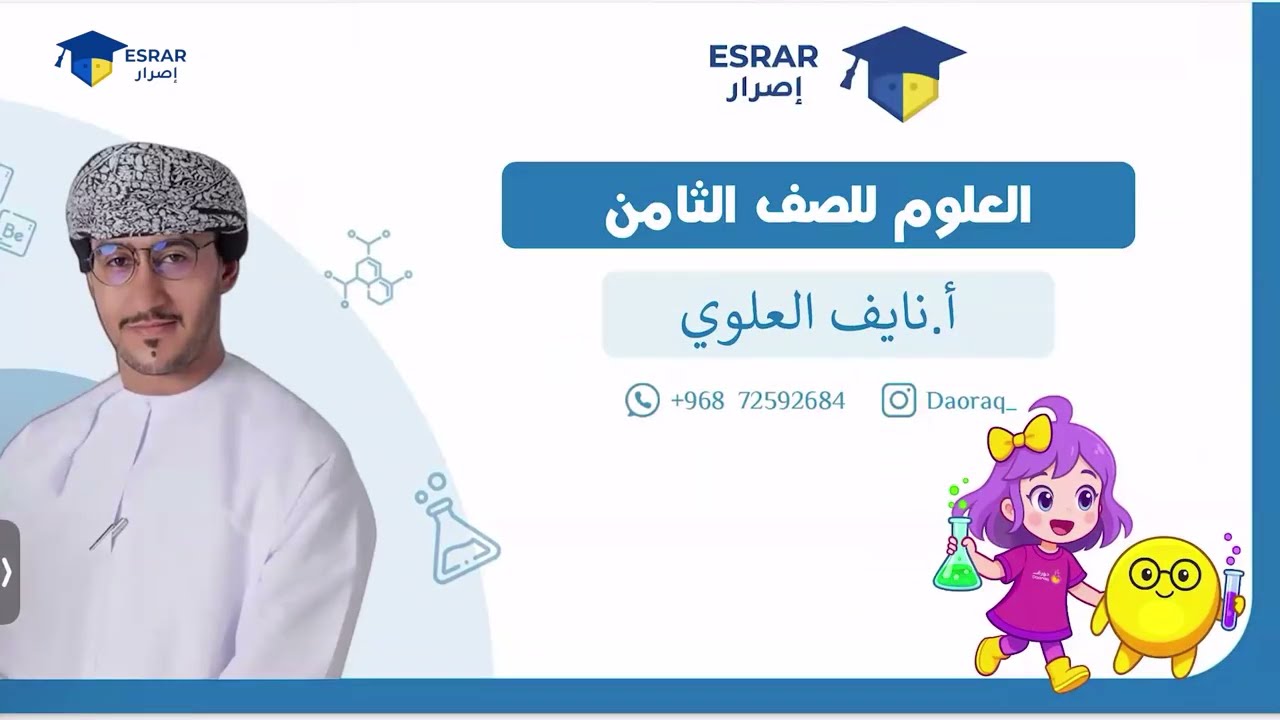 ESRAR
إصرار

ESRAR
إصرار

Be

العلوم للصف الثامن

أ.نايف العلوي

+968 72592684

Daoraq_